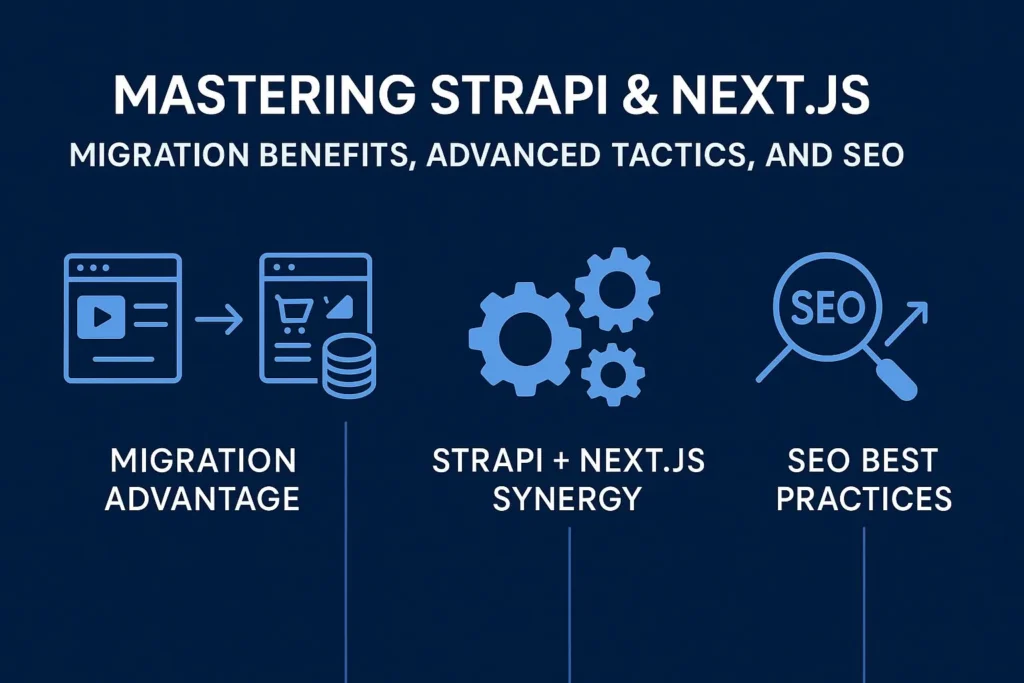 MASTERING STRAPI & NEXT.JS

MIGRATION BENEFITS, ADVANCED TACTICS, AND SEO

SEO

MIGRATION ADVANTAGE

STRAPI + NEXT.JS SYNERGY

SEO BEST PRACTICES